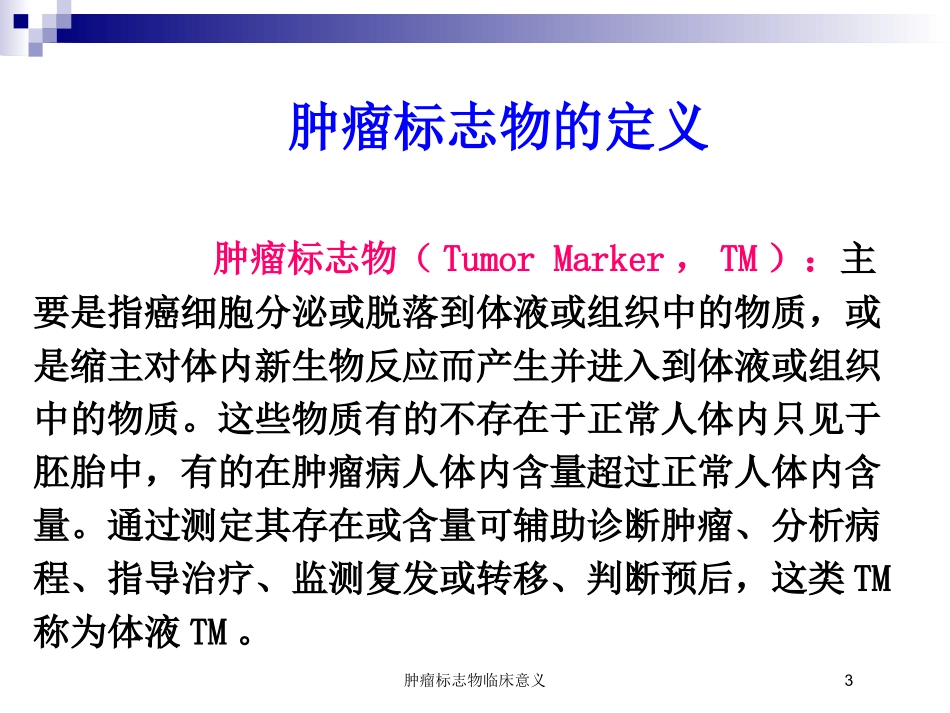 肿瘤标志物的定义

肿瘤标志物（ Tumor Marker ， TM ）：主要是指癌细胞分泌或脱落到体液或组织中的物质，或是缩主对体内新生物反应而产生并进入到体液或组织中的物质。这些物质有的不存在于正常人体内只见于胚胎中，有的在肿瘤病人体内含量超过正常人体内含量。通过测定其存在或含量可辅助诊断肿瘤、分析病程、指导治疗、监测复发或转移、判断预后，这类 TM 称为体液 TM 。

肿瘤标志物临床意义

3